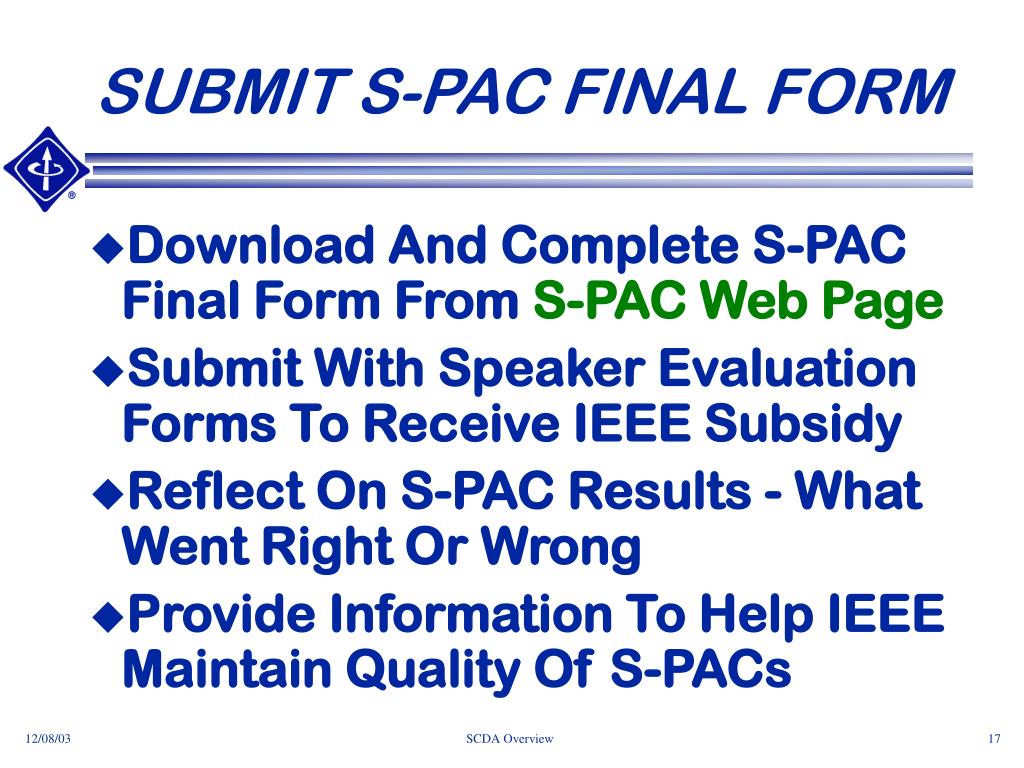 SUBMIT S-PAC FINAL FORM

®

◆Download And Complete S-PAC Final Form From S-PAC Web Page

◆Submit With Speaker Evaluation Forms To Receive IEEE Subsidy

◆Reflect On S-PAC Results - What Went Right Or Wrong

◆Provide Information To Help IEEE Maintain Quality Of S-PACs

12/08/03

SCDA Overview

17